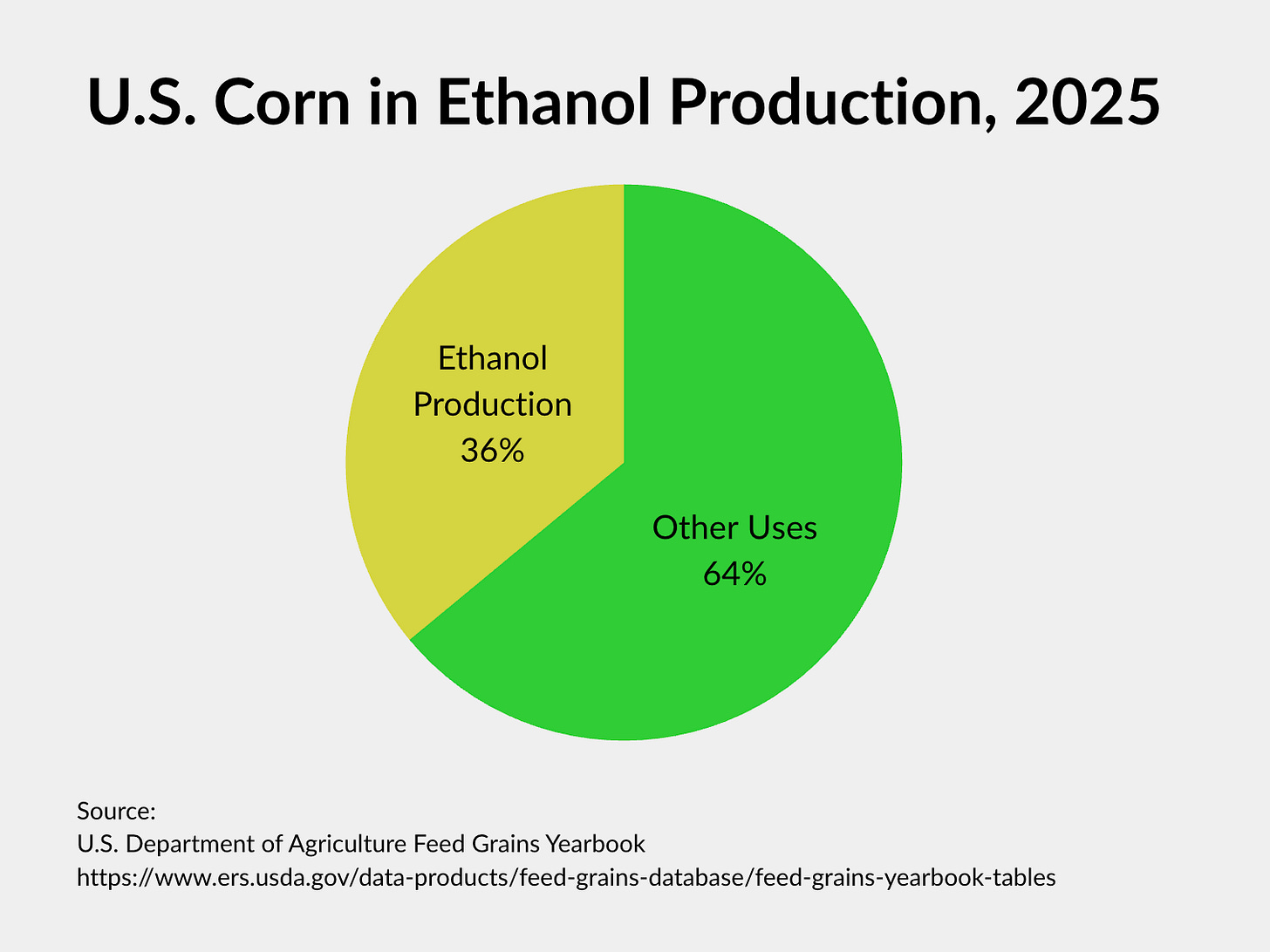 U.S. Corn in Ethanol Production, 2025

Ethanol Production 36%

Other Uses 64%

Source:
U.S. Department of Agriculture Feed Grains Yearbook
https://www.ers.usda.gov/data-products/feed-grains-database/feed-grains-yearbook-tables